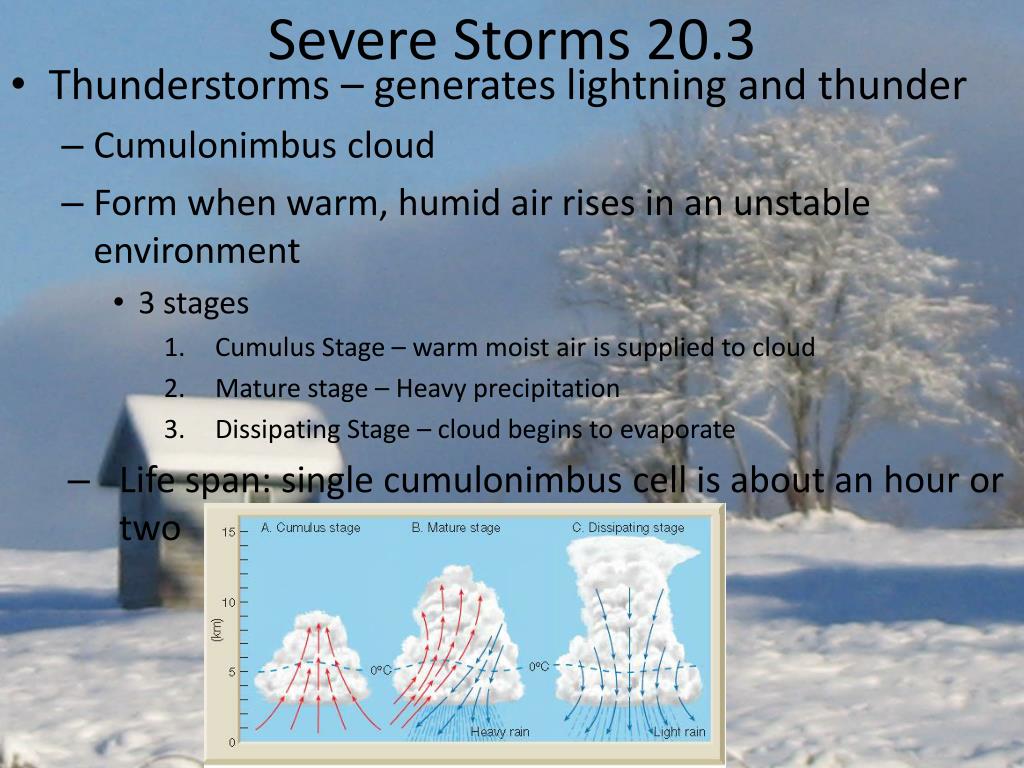 Severe Storms 20.3

• Thunderstorms – generates lightning and thunder

– Cumulonimbus cloud

– Form when warm, humid air rises in an unstable environment

• 3 stages

1. Cumulus Stage – warm moist air is supplied to cloud
2. Mature stage – Heavy precipitation
3. Dissipating Stage – cloud begins to evaporate

– Life span: single cumulonimbus cell is about an hour or two

A. Cumulus stage B. Mature stage C. Dissipating stage

15 10 5 0 (km)

0°C 0°C

Heavy rain Light rain